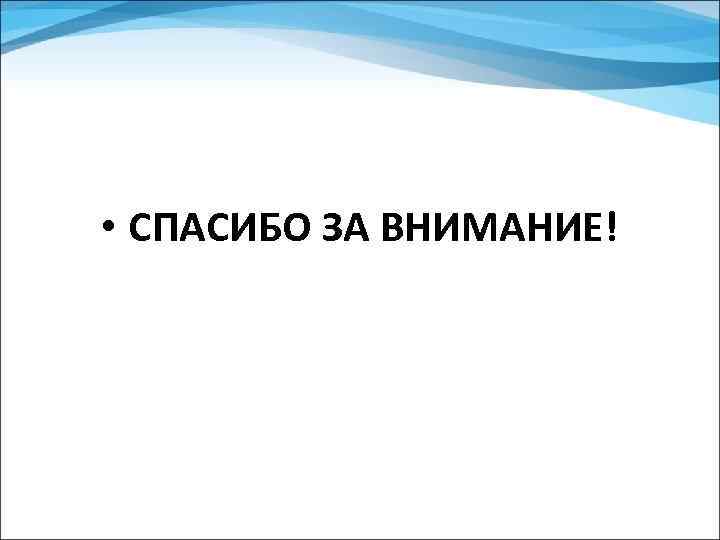 • СПАСИБО ЗА ВНИМАНИЕ!